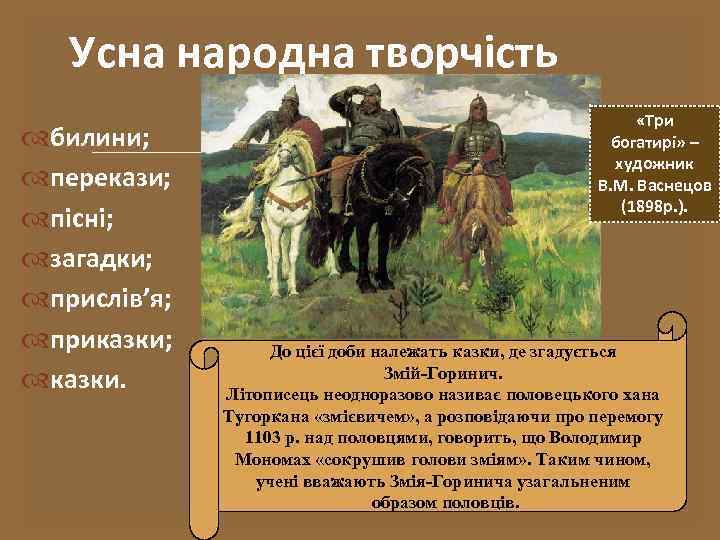 Усна народна творчість

билини;
перекази;
пісні;
загадки;
прислів’я;
приказки;
казки.

«Три богатирі» – художник В.М. Васнецов (1898р.).

До цієї доби належать казки, де згадується Змій-Горинич.
Літописець неодноразово називає половецького хана Тугоркана «змієвичем», а розповідаючи про перемогу 1103 р. над половцями, говорить, що Володимир Мономах «сокрушив голови зміям». Таким чином, учені вважають Змія-Горинича узагальненим образом половців.